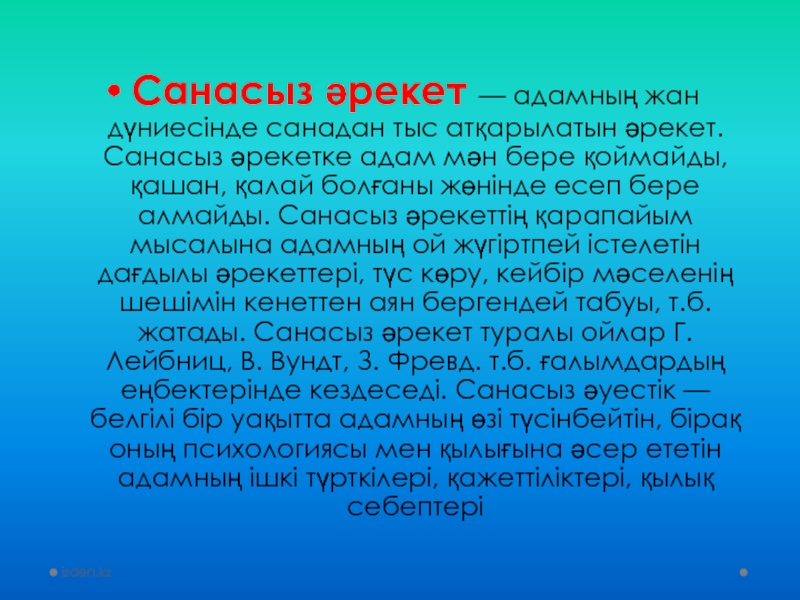 • Санасыз әрекет — адамның жан дүниесінде санадан тыс атқарылатын әрекет. Санасыз әрекетке адам мән бере қоймайды, қашан, қалай болғаны жөнінде есеп бере алмайды. Санасыз әрекеттің қарапайым мысалына адамның ой жүгіртпей істелетін дағдылы әрекеттері, түс көру, кейбір мәселенің шешімін кенеттен аян бергендей табуы, т.б. жатады. Санасыз әрекет туралы ойлар Г. Лейбниц, В. Вундт, З. Фревд. т.б. ғалымдардың еңбектерінде кездеседі. Санасыз әуестік — белгілі бір уақытта адамның өзі түсінбейтін, бірақ оның психологиясы мен қылығына әсер ететін адамның ішкі түрткілері, қажеттіліктері, қылық себептері

izden.kz